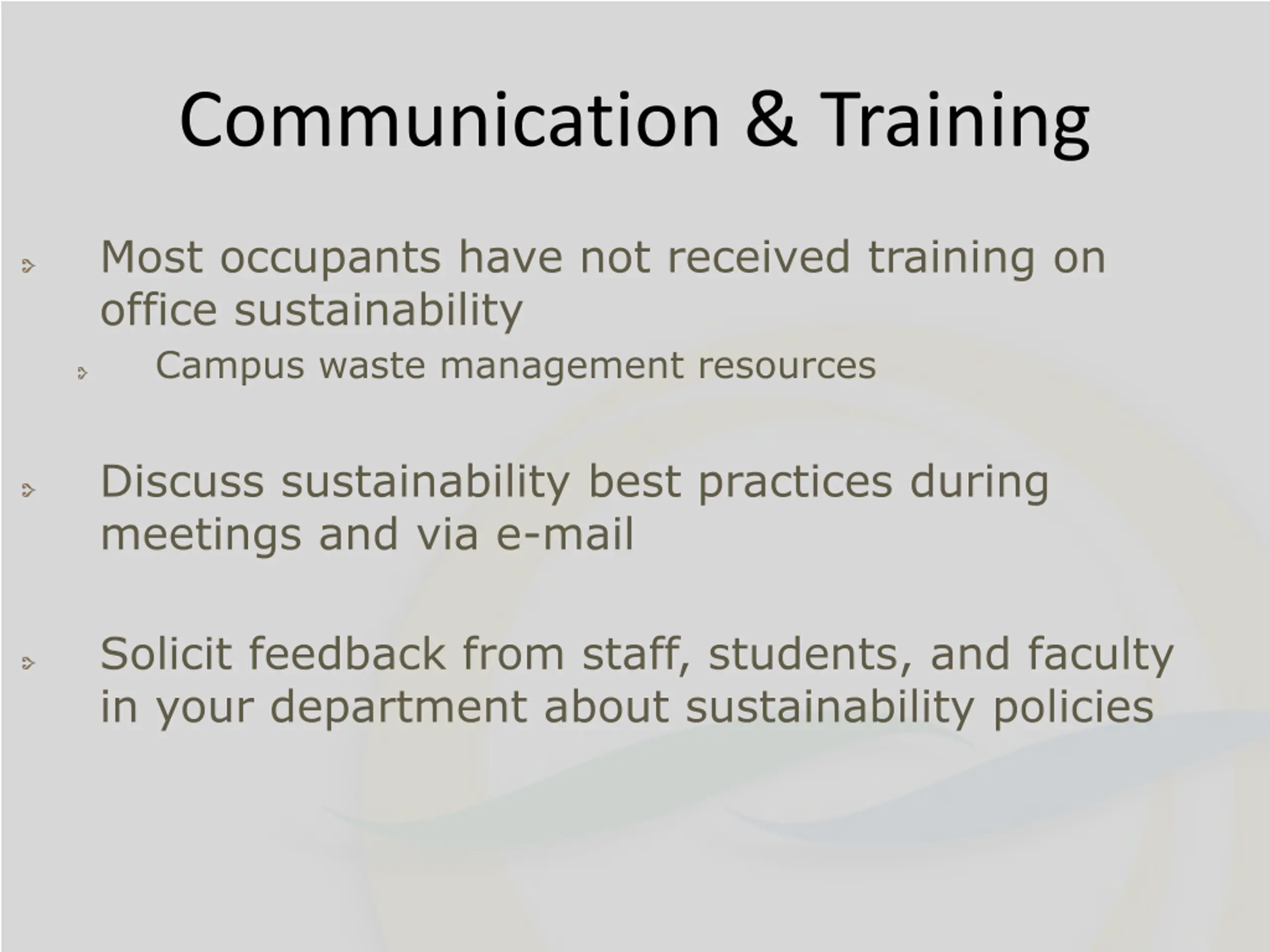 Communication & Training

Most occupants have not received training on office sustainability

Campus waste management resources

Discuss sustainability best practices during meetings and via e-mail

Solicit feedback from staff, students, and faculty in your department about sustainability policies